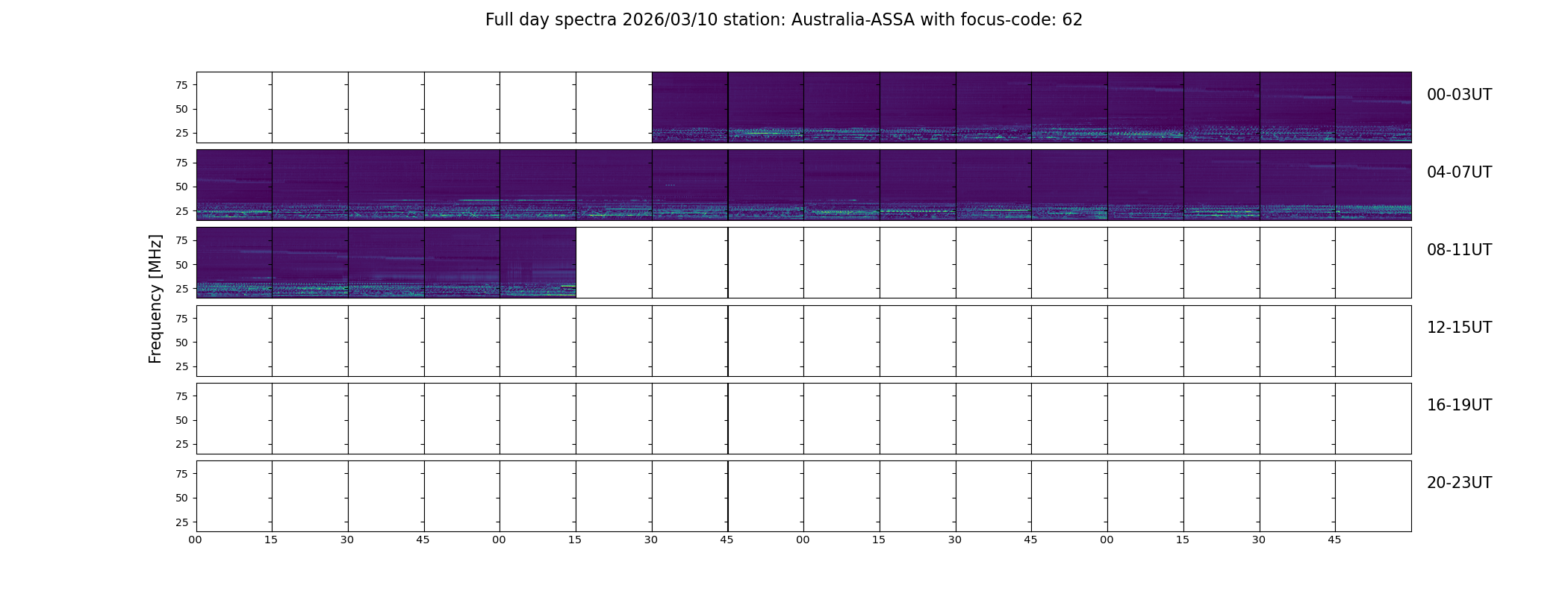 Full day spectra 2026/03/10 station: Australia-ASSA with focus-code: 62

Frequency [MHz]

75
50
25
00-03UT

75
50
25
04-07UT

75
50
25
08-11UT

75
50
25
12-15UT

75
50
25
16-19UT

75
50
25
20-23UT

00 15 30 45 00 15 30 45 00 15 30 45 00 15 30 45